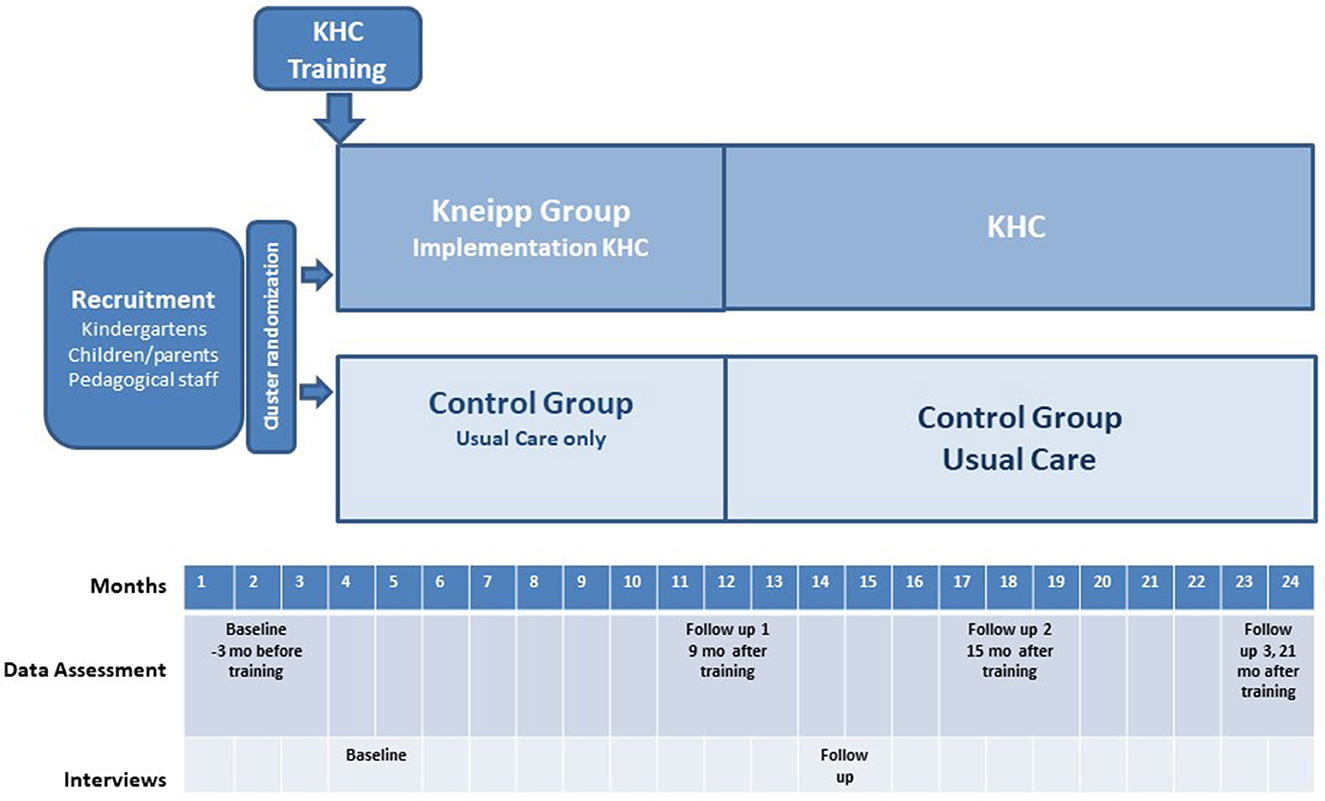 KHC Training

Recruitment
Kindergartens
Children/parents
Pedagogical staff

Cluster randomization

Kneipp Group
Implementation KHC

KHC

Control Group
Usual Care only

Control Group
Usual Care

| Months | 1 | 2 | 3 | 4 | 5 | 6 | 7 | 8 | 9 | 10 | 11 | 12 | 13 | 14 | 15 | 16 | 17 | 18 | 19 | 20 | 21 | 22 | 23 | 24 |
|---|---|---|---|---|---|---|---|---|---|---|---|---|---|---|---|---|---|---|---|---|---|---|---|---|
| Data Assessment | Baseline -3 mo before training | | | | | | | | | | Follow up 1 9 mo after training | | | | | | Follow up 2 15 mo after training | | | | | | Follow up 3, 21 mo after training | |
| Interviews | | | | Baseline | | | | | | | | | | Follow up | | | | | | | | | | |